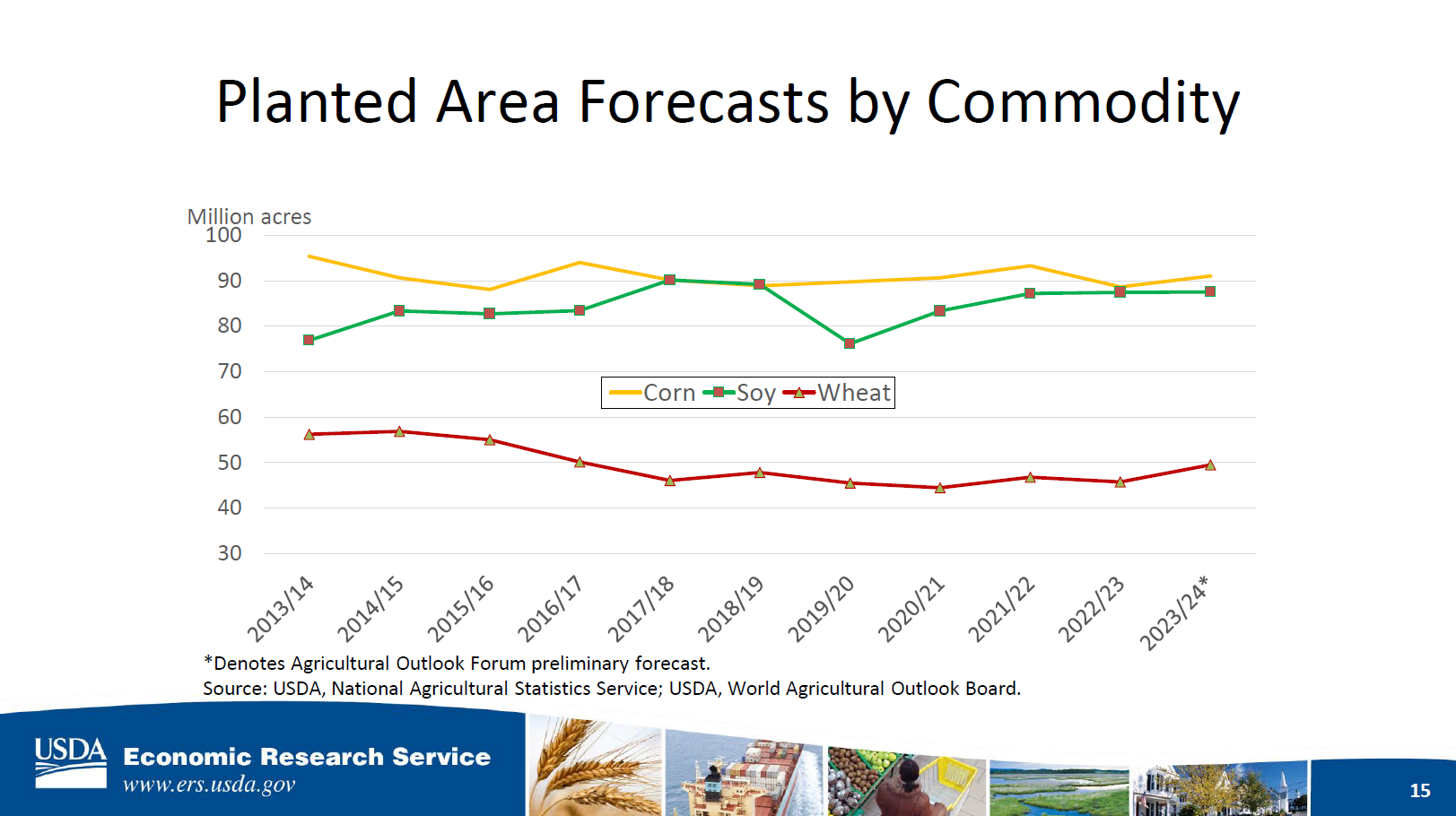 Planted Area Forecasts by Commodity

Million acres

100
90
80
70
60
50
40
30

Corn Soy Wheat

2013/14 2014/15 2015/16 2016/17 2017/18 2018/19 2019/20 2020/21 2021/22 2022/23 2023/24*

*Denotes Agricultural Outlook Forum preliminary forecast.
Source: USDA, National Agricultural Statistics Service; USDA, World Agricultural Outlook Board.

USDA Economic Research Service
www.ers.usda.gov

15